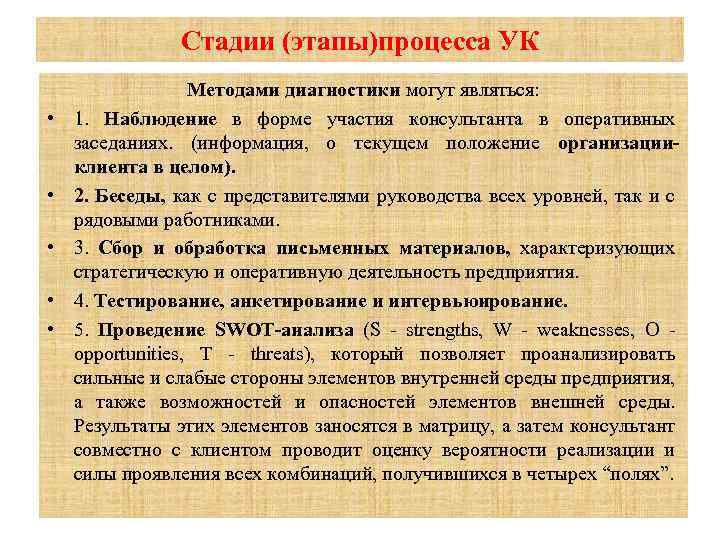 Стадии (этапы)процесса УК

Методами диагностики могут являться:

• 1. Наблюдение в форме участия консультанта в оперативных заседаниях. (информация, о текущем положение организации-клиента в целом).

• 2. Беседы, как с представителями руководства всех уровней, так и с рядовыми работниками.

• 3. Сбор и обработка письменных материалов, характеризующих стратегическую и оперативную деятельность предприятия.

• 4. Тестирование, анкетирование и интервьюирование.

• 5. Проведение SWOT-анализа (S - strengths, W - weaknesses, O - opportunities, T - threats), который позволяет проанализировать сильные и слабые стороны элементов внутренней среды предприятия, а также возможностей и опасностей элементов внешней среды. Результаты этих элементов заносятся в матрицу, а затем консультант совместно с клиентом проводит оценку вероятности реализации и силы проявления всех комбинаций, получившихся в четырех “полях”.